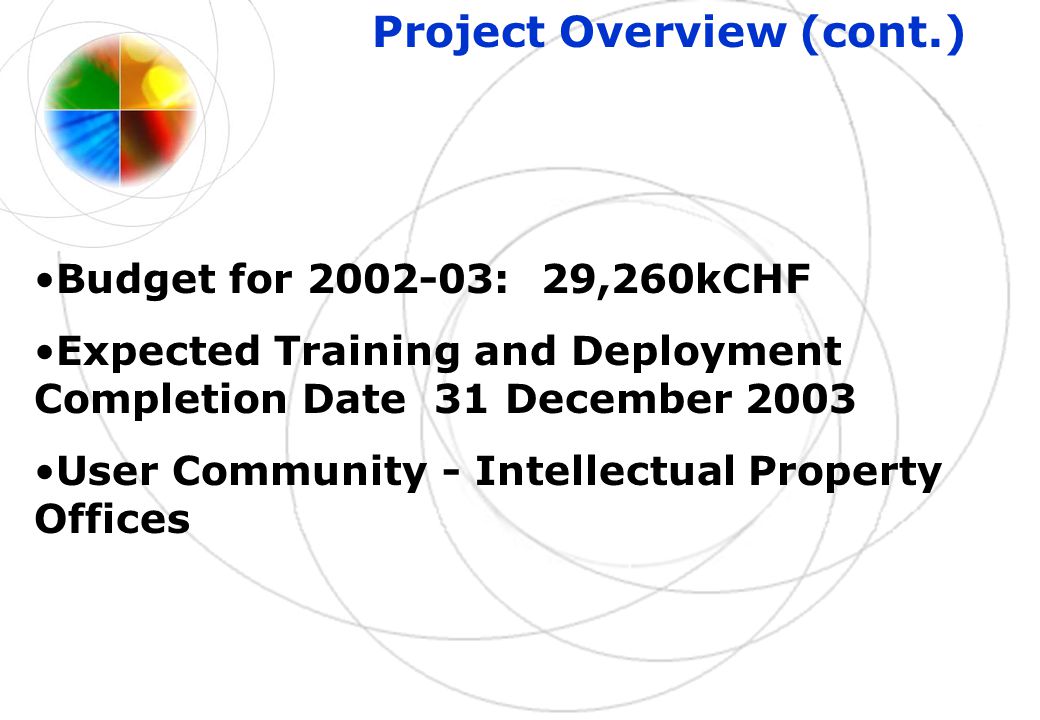 Project Overview (cont.)

•Budget for 2002-03: 29,260kCHF

•Expected Training and Deployment Completion Date 31 December 2003

•User Community - Intellectual Property Offices